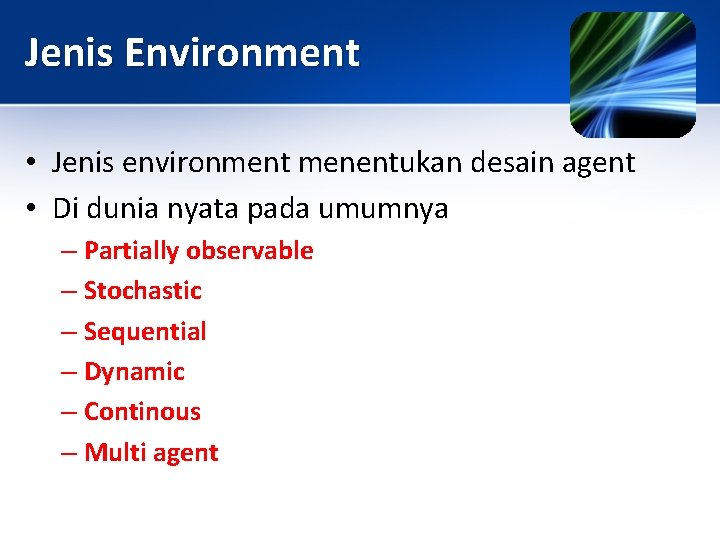 Jenis Environment

• Jenis environment menentukan desain agent
• Di dunia nyata pada umumnya
– Partially observable
– Stochastic
– Sequential
– Dynamic
– Continous
– Multi agent